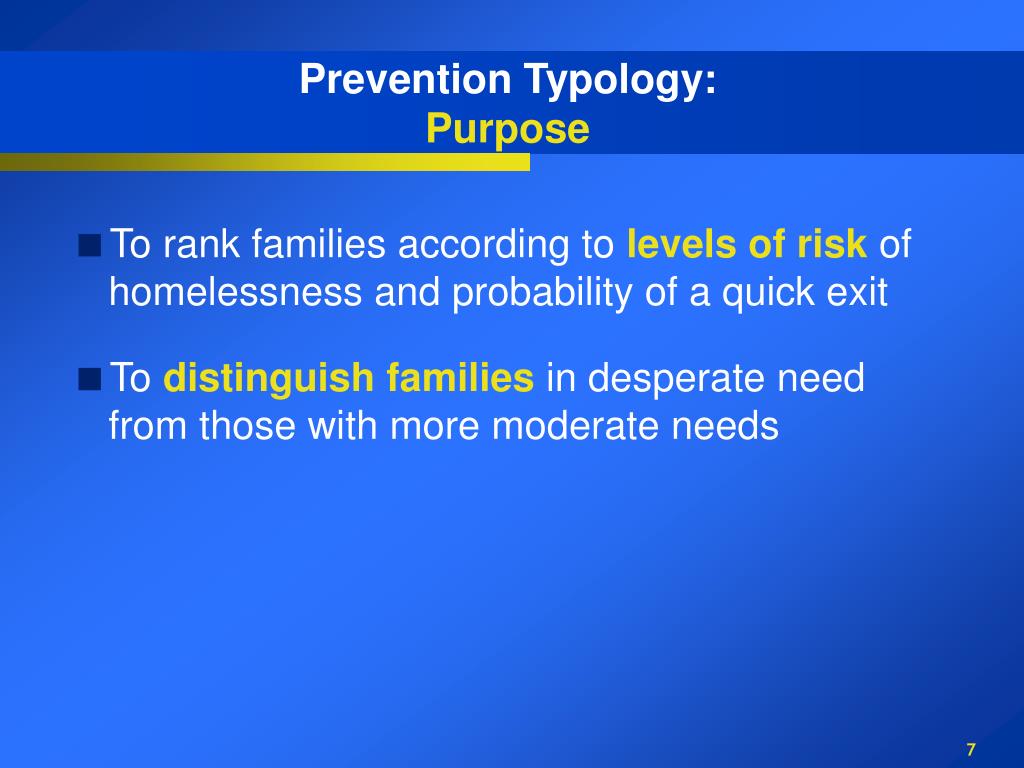 Prevention Typology:
Purpose

To rank families according to levels of risk of homelessness and probability of a quick exit

To distinguish families in desperate need from those with more moderate needs

7